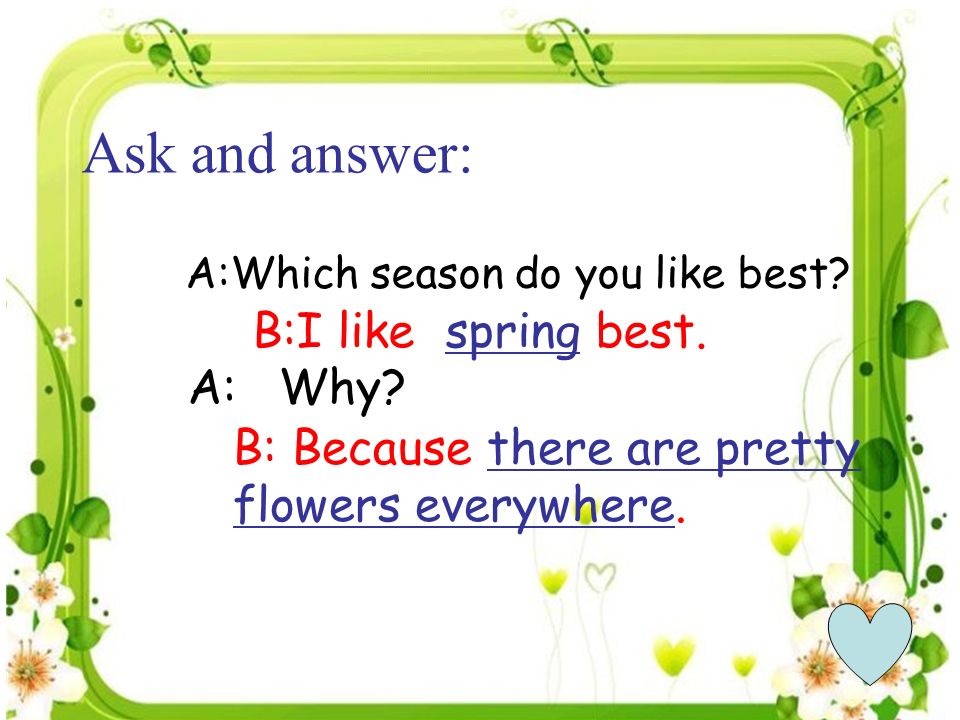 Ask and answer:

A:Which season do you like best?

B:I like spring best.

A: Why?

B: Because there are pretty flowers everywhere.